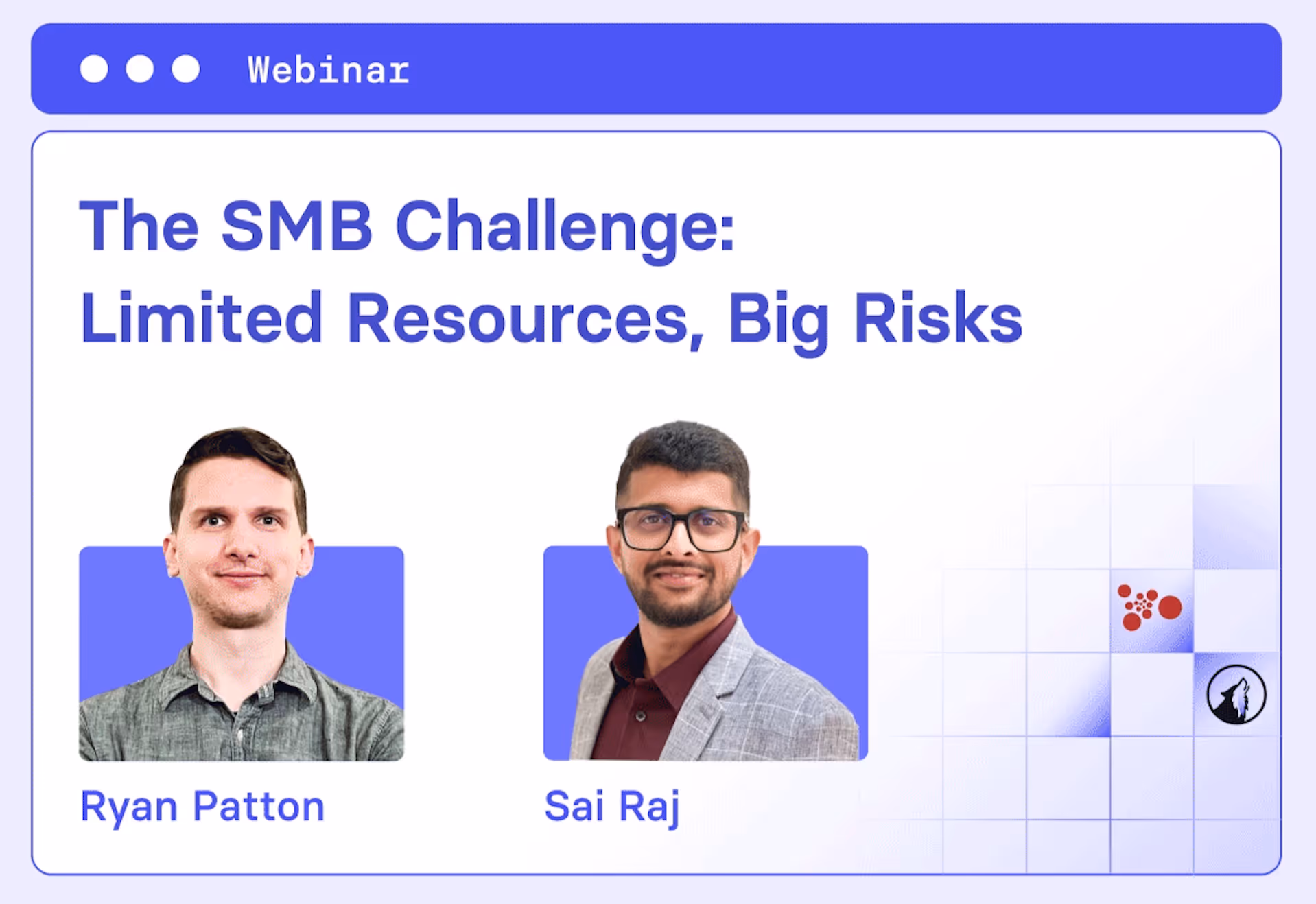 Webinar

The SMB Challenge: Limited Resources, Big Risks

Ryan Patton

Sai Raj